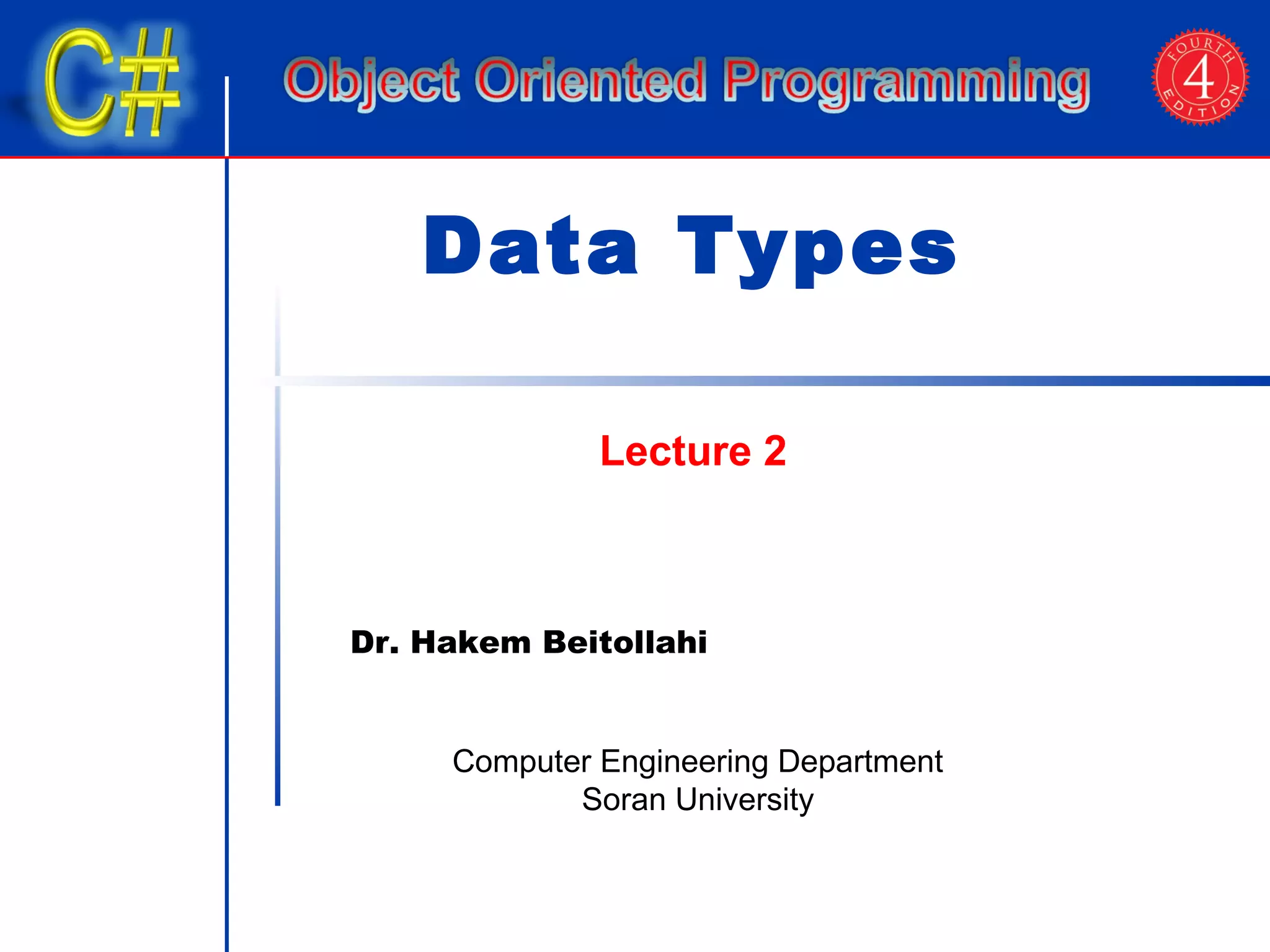 C#

Object Oriented Programming

FOURTH 4 EDITION

Data Types

Lecture 2

Dr. Hakem Beitollahi

Computer Engineering Department
Soran University